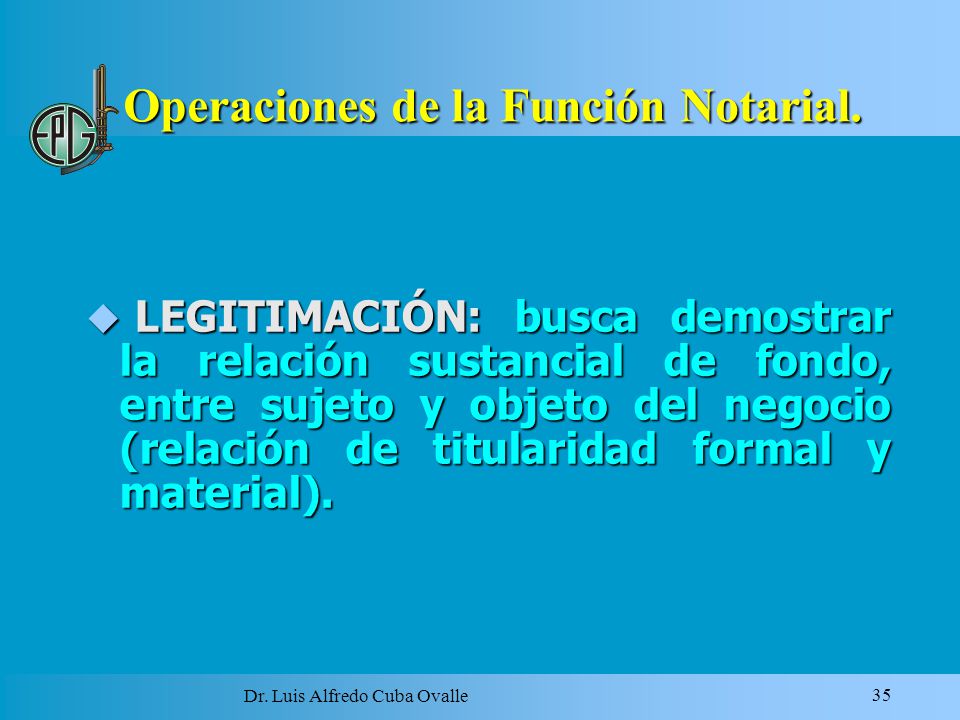 EPG

Operaciones de la Función Notarial.

LEGITIMACIÓN: busca demostrar la relación sustancial de fondo, entre sujeto y objeto del negocio (relación de titularidad formal y material).

Dr. Luis Alfredo Cuba Ovalle

35